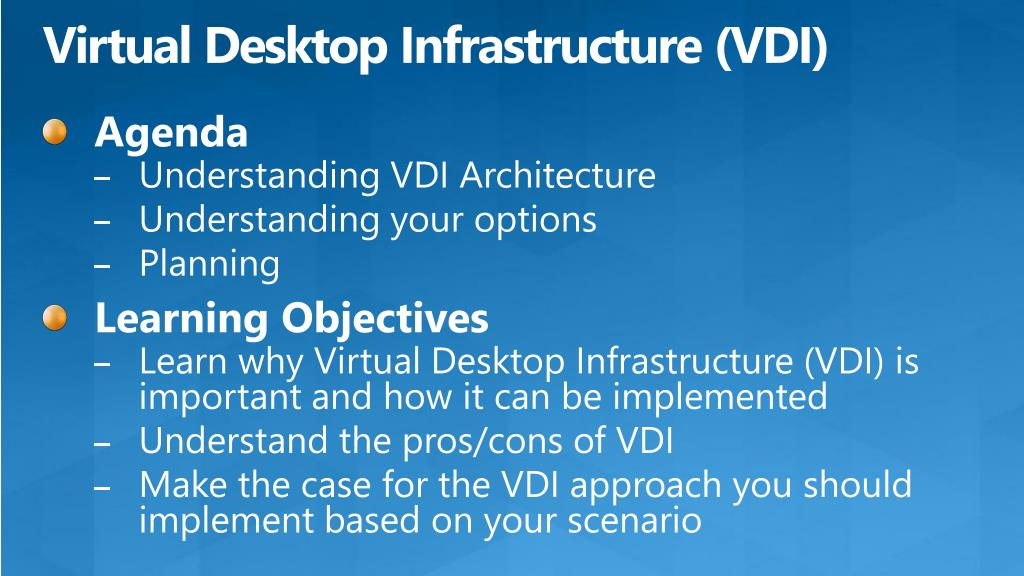 Virtual Desktop Infrastructure (VDI)

Agenda
– Understanding VDI Architecture
– Understanding your options
– Planning

Learning Objectives
– Learn why Virtual Desktop Infrastructure (VDI) is important and how it can be implemented
– Understand the pros/cons of VDI
– Make the case for the VDI approach you should implement based on your scenario